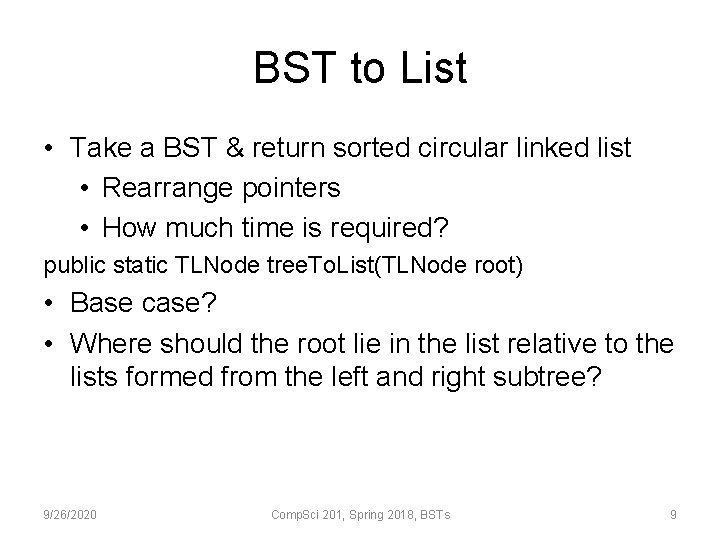 BST to List

• Take a BST & return sorted circular linked list
 • Rearrange pointers
 • How much time is required?

public static TLNode treeToList(TLNode root)

• Base case?
• Where should the root lie in the list relative to the lists formed from the left and right subtree?

9/26/2020 CompSci 201, Spring 2018, BSTs 9